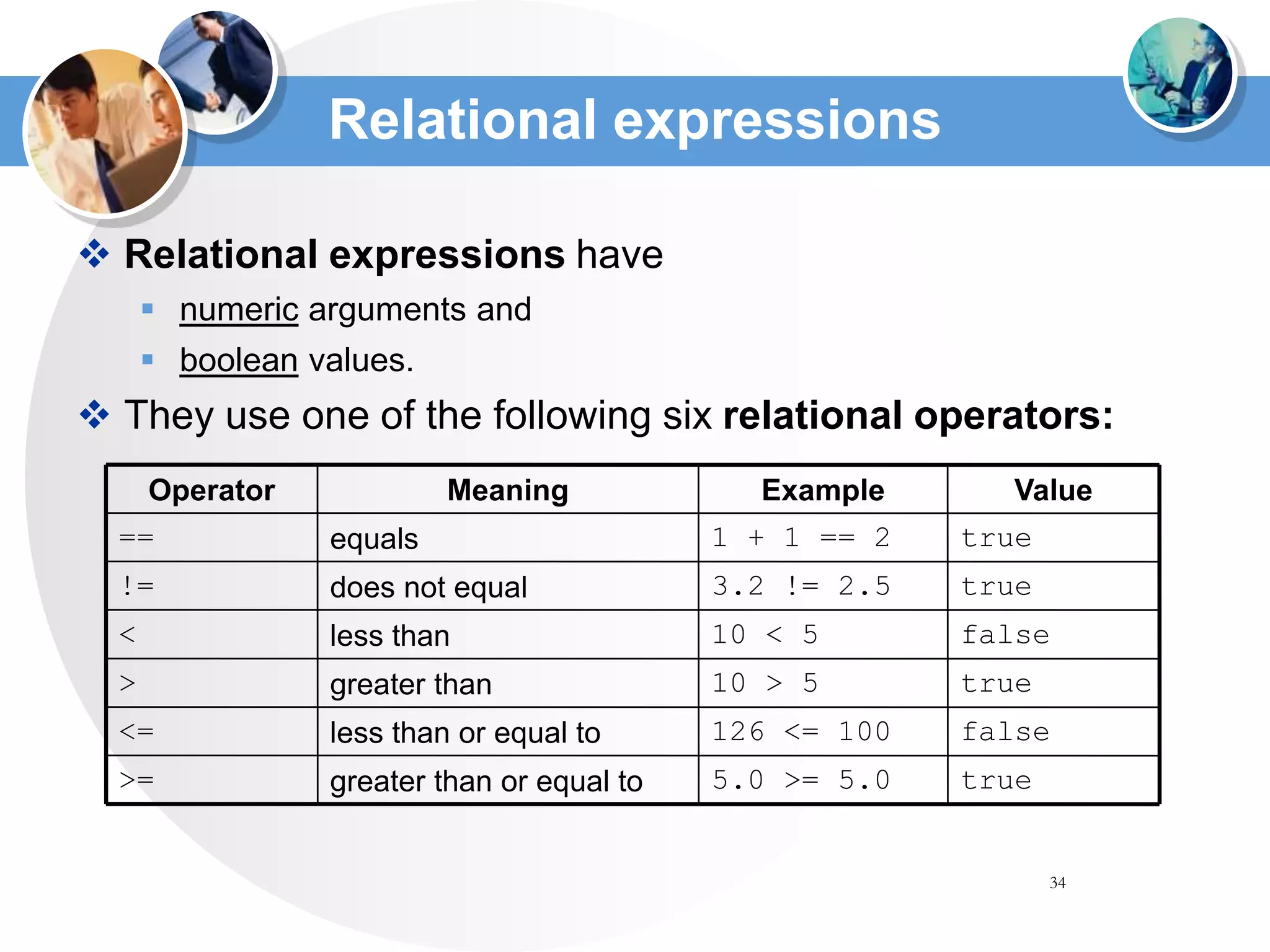 Relational expressions

❖ Relational expressions have

▪ numeric arguments and

▪ boolean values.

❖ They use one of the following six relational operators:

| Operator | Meaning | Example | Value |
|---|---|---|---|
| == | equals | 1 + 1 == 2 | true |
| != | does not equal | 3.2 != 2.5 | true |
| < | less than | 10 < 5 | false |
| > | greater than | 10 > 5 | true |
| <= | less than or equal to | 126 <= 100 | false |
| >= | greater than or equal to | 5.0 >= 5.0 | true |

34